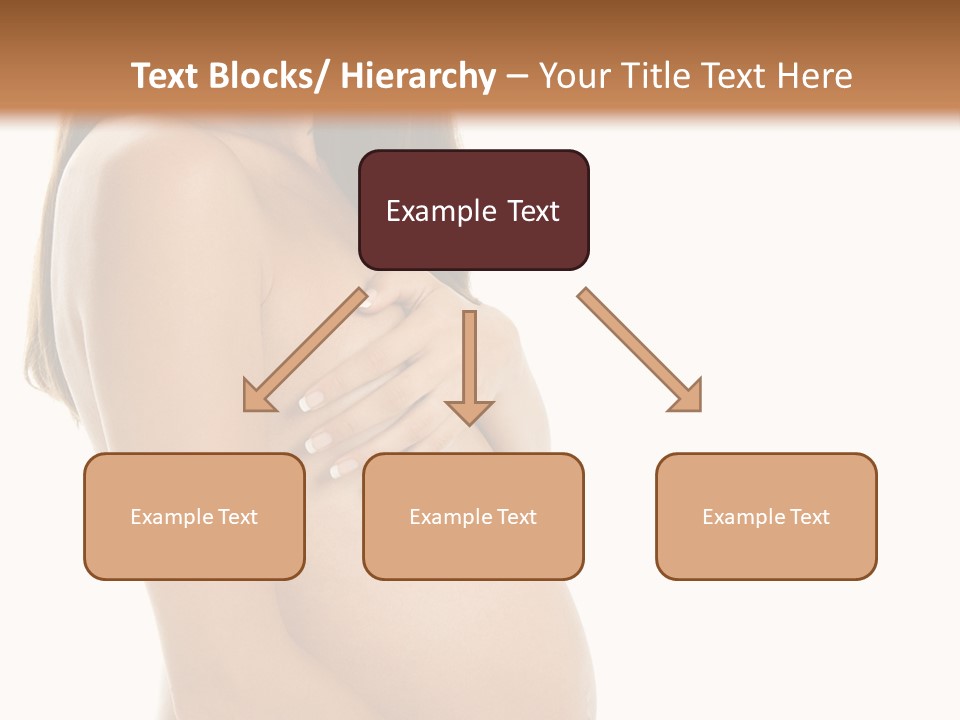 Text Blocks/ Hierarchy – Your Title Text Here

Example Text

Example Text

Example Text

Example Text